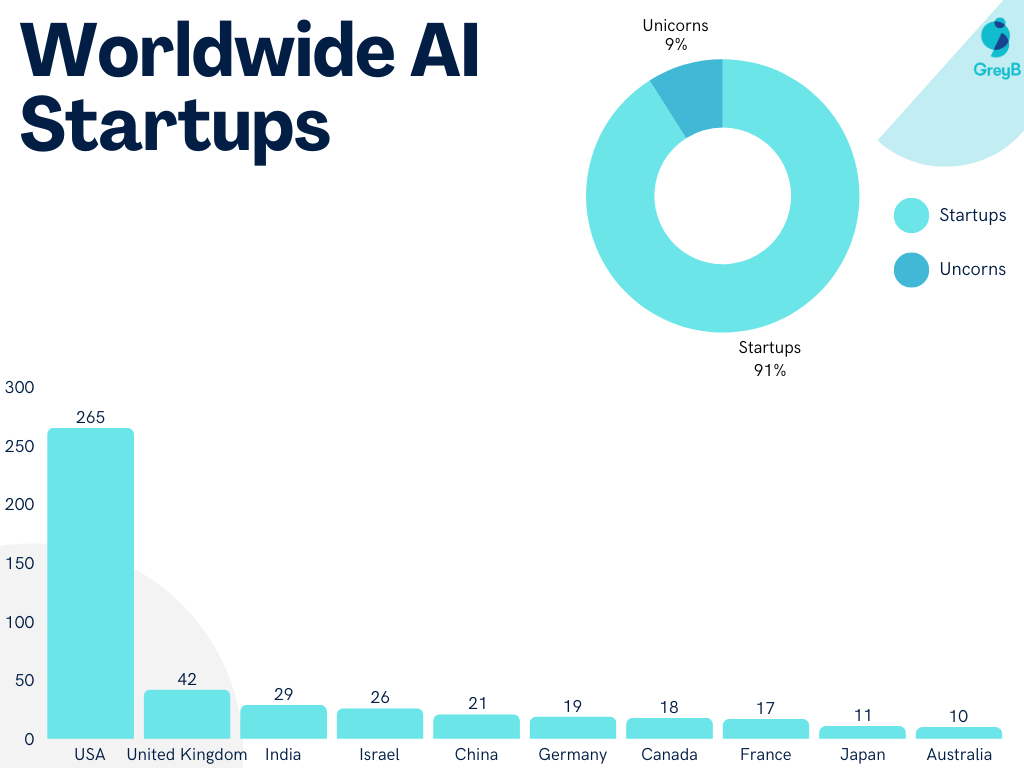 Worldwide AI Startups

GreyB

Unicorns
9%

Startups
91%

Startups
Uncorns

300
250
200
150
100
50
0

265
42
29
26
21
19
18
17
11
10

USA
United Kingdom
India
Israel
China
Germany
Canada
France
Japan
Australia